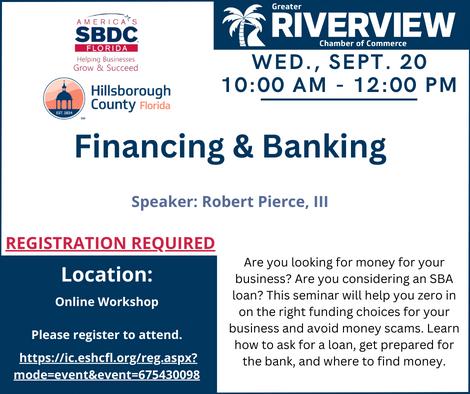 AMERICA'S
SBDC
FLORIDA
Helping Businesses
Grow & Succeed

EST. 1834
Hillsborough County Florida

Greater
RIVERVIEW
Chamber of Commerce

WED., SEPT. 20
10:00 AM - 12:00 PM

Financing & Banking

Speaker: Robert Pierce, III

REGISTRATION REQUIRED

Location:

Online Workshop

Please register to attend.

https://ic.eshcfl.org/reg.aspx?mode=event&event=675430098

Are you looking for money for your business? Are you considering an SBA loan? This seminar will help you zero in on the right funding choices for your business and avoid money scams. Learn how to ask for a loan, get prepared for the bank, and where to find money.